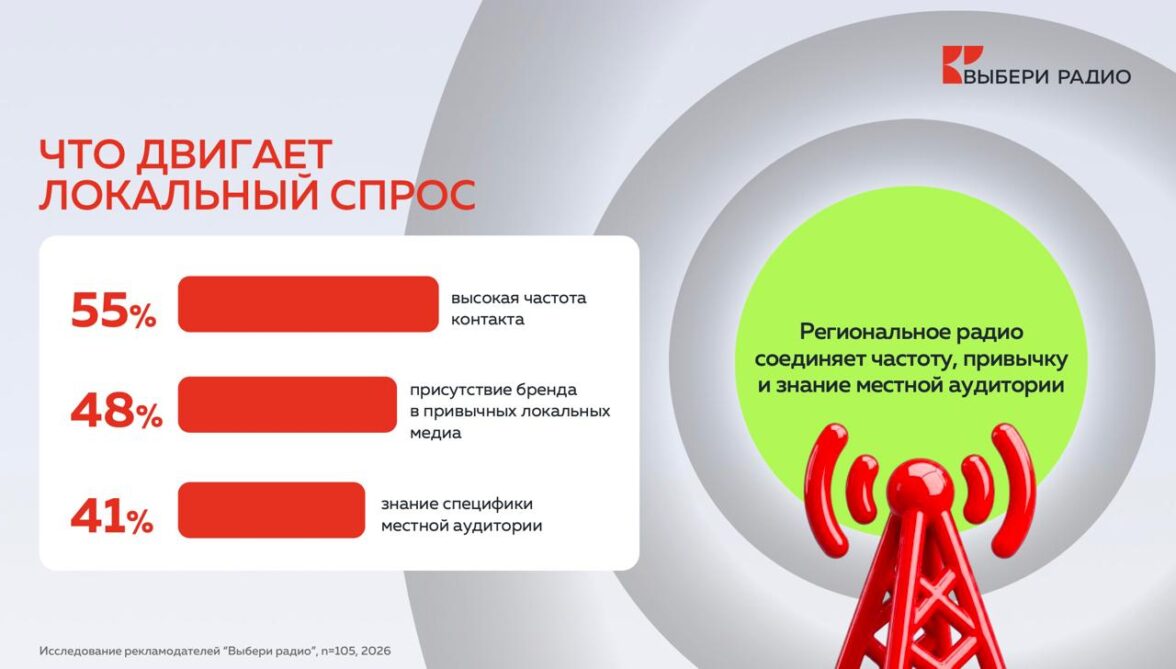 ВЫБЕРИ РАДИО

ЧТО ДВИГАЕТ ЛОКАЛЬНЫЙ СПРОС

55%
высокая частота контакта

48%
присутствие бренда в привычных локальных медиа

41%
знание специфики местной аудитории

Региональное радио соединяет частоту, привычку и знание местной аудитории

Исследование рекламодателей "Выбери радио", n=105, 2026